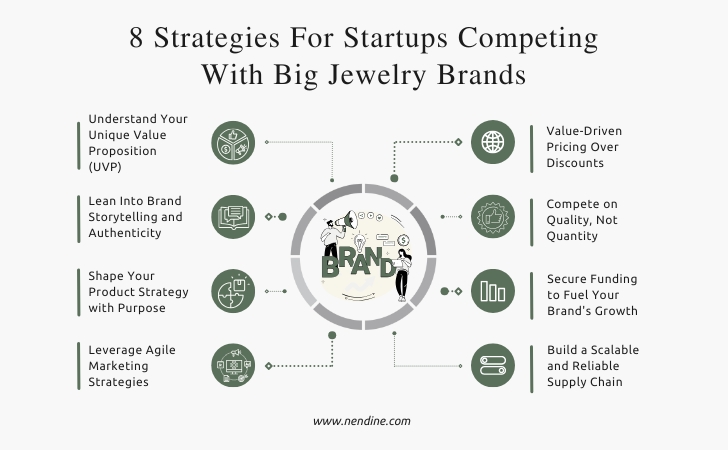 8 Strategies For Startups Competing With Big Jewelry Brands

Understand Your Unique Value Proposition (UVP)

Lean Into Brand Storytelling and Authenticity

Shape Your Product Strategy with Purpose

Leverage Agile Marketing Strategies

BRAND

Value-Driven Pricing Over Discounts

Compete on Quality, Not Quantity

Secure Funding to Fuel Your Brand's Growth

Build a Scalable and Reliable Supply Chain

www.nendine.com